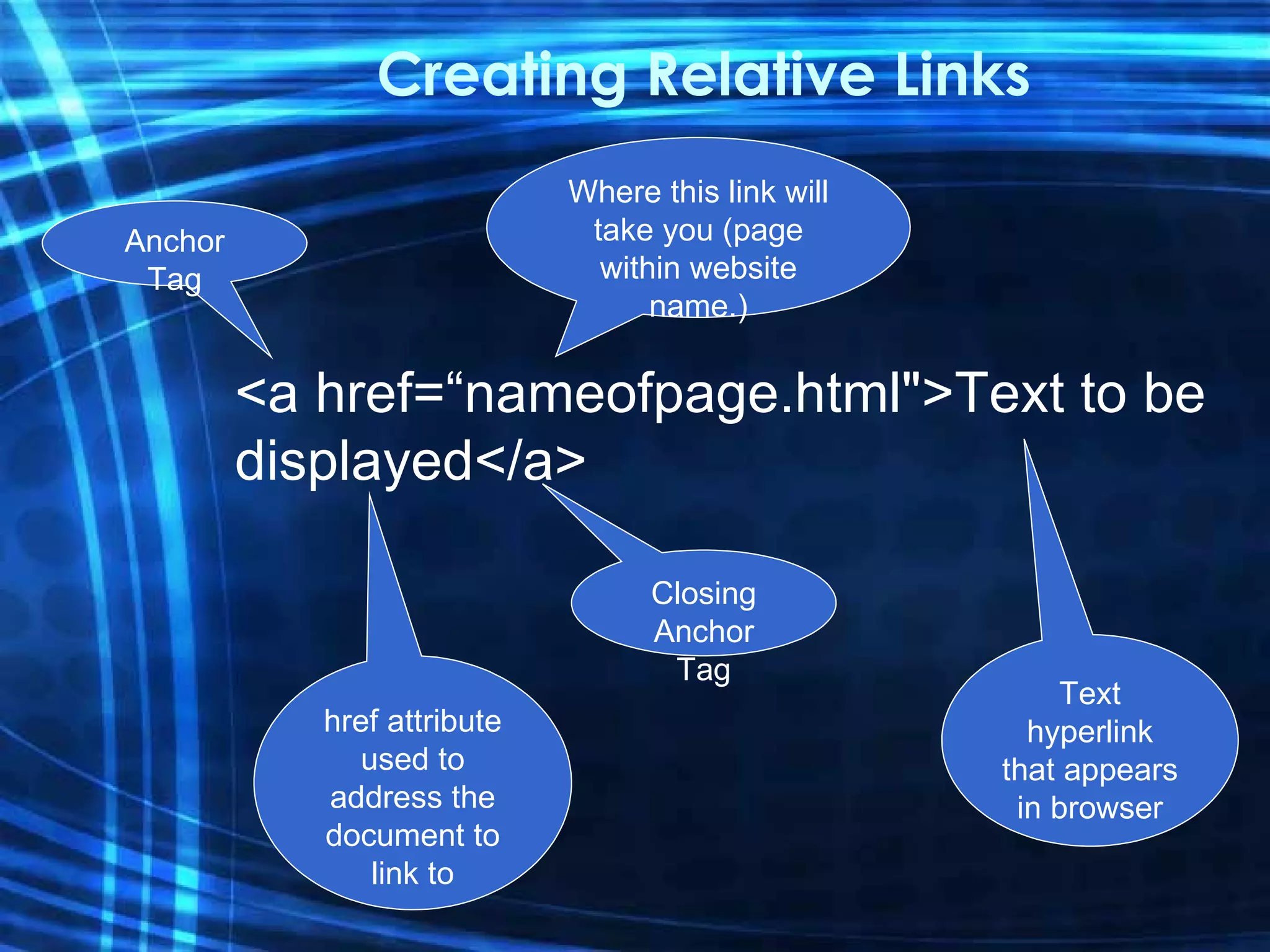 Creating Relative Links

Anchor Tag

Where this link will take you (page within website name.)

<a href=“nameofpage.html">Text to be displayed</a>

Closing Anchor Tag

href attribute used to address the document to link to

Text hyperlink that appears in browser